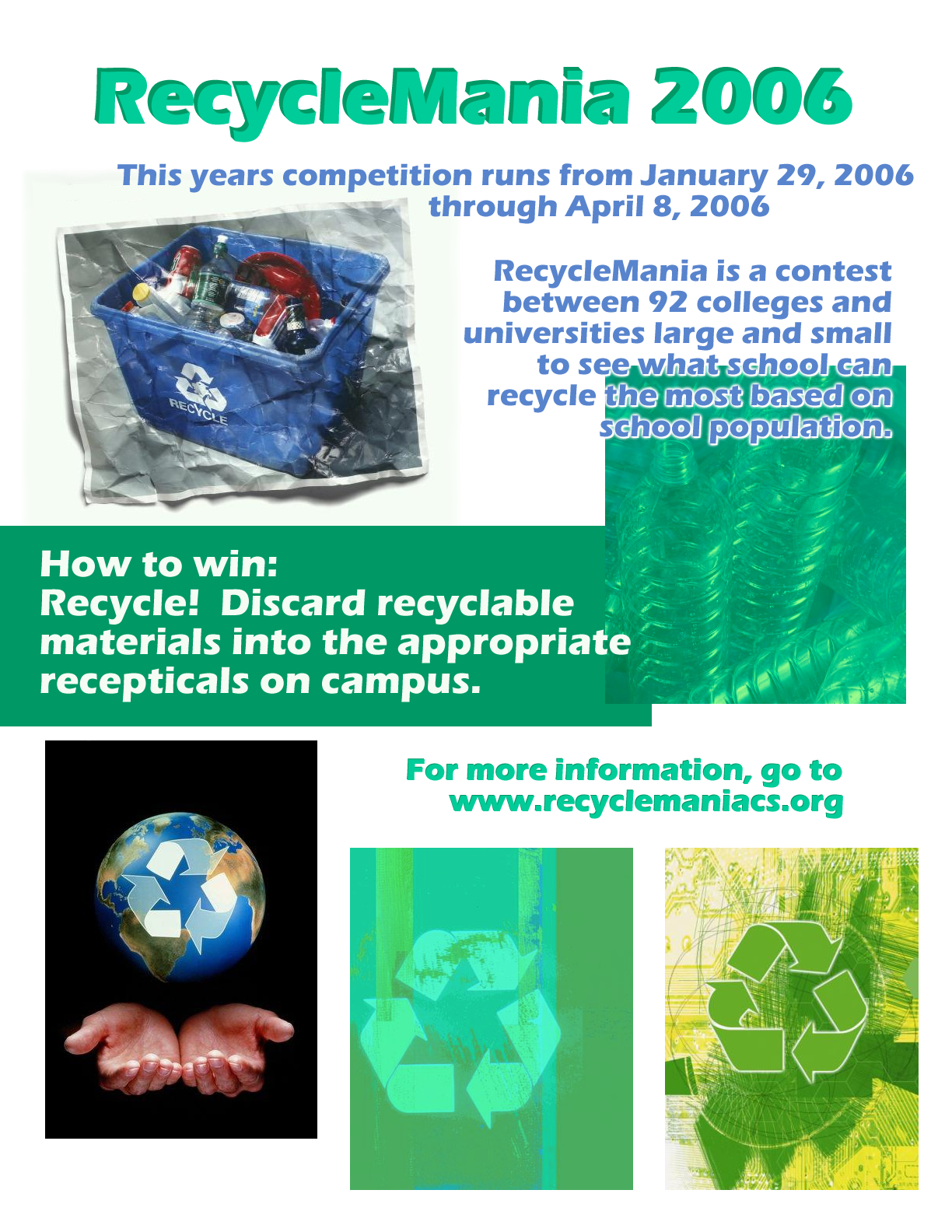 RecycleMania 2006

This years competition runs from January 29, 2006 through April 8, 2006

RECYCLE

RecycleMania is a contest between 92 colleges and universities large and small to see what school can recycle the most based on school population.

How to win:
Recycle! Discard recyclable materials into the appropriate recepticals on campus.

For more information, go to www.recyclemaniacs.org